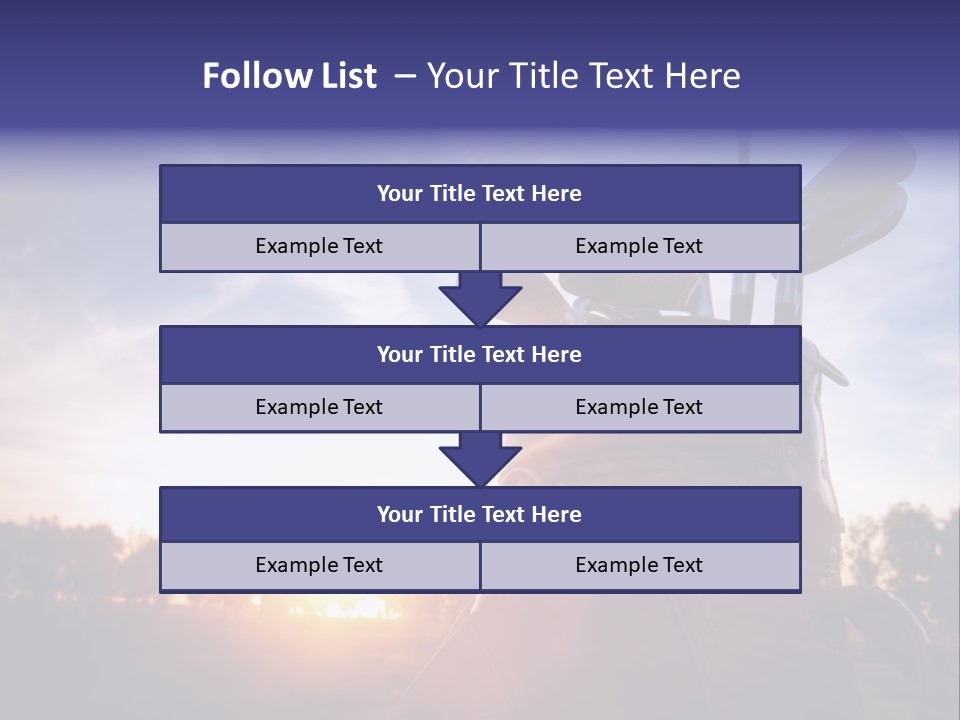 Follow List – Your Title Text Here

Your Title Text Here

Example Text

Example Text

Your Title Text Here

Example Text

Example Text

Your Title Text Here

Example Text

Example Text